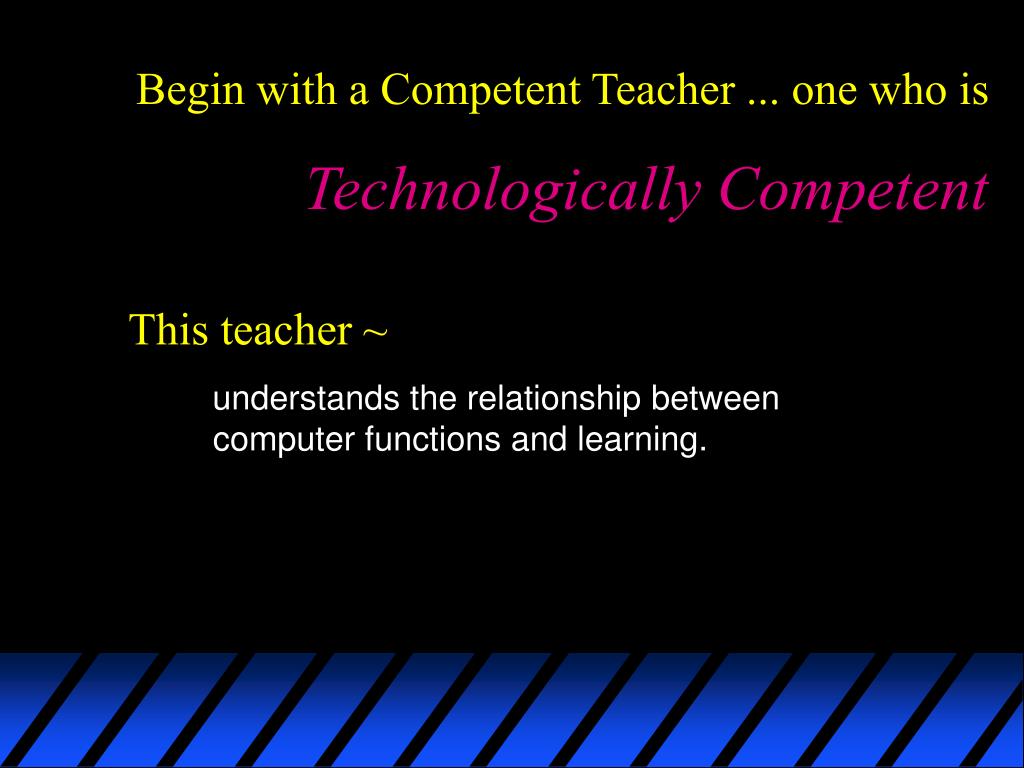 Begin with a Competent Teacher ... one who is

Technologically Competent

This teacher ~

understands the relationship between computer functions and learning.